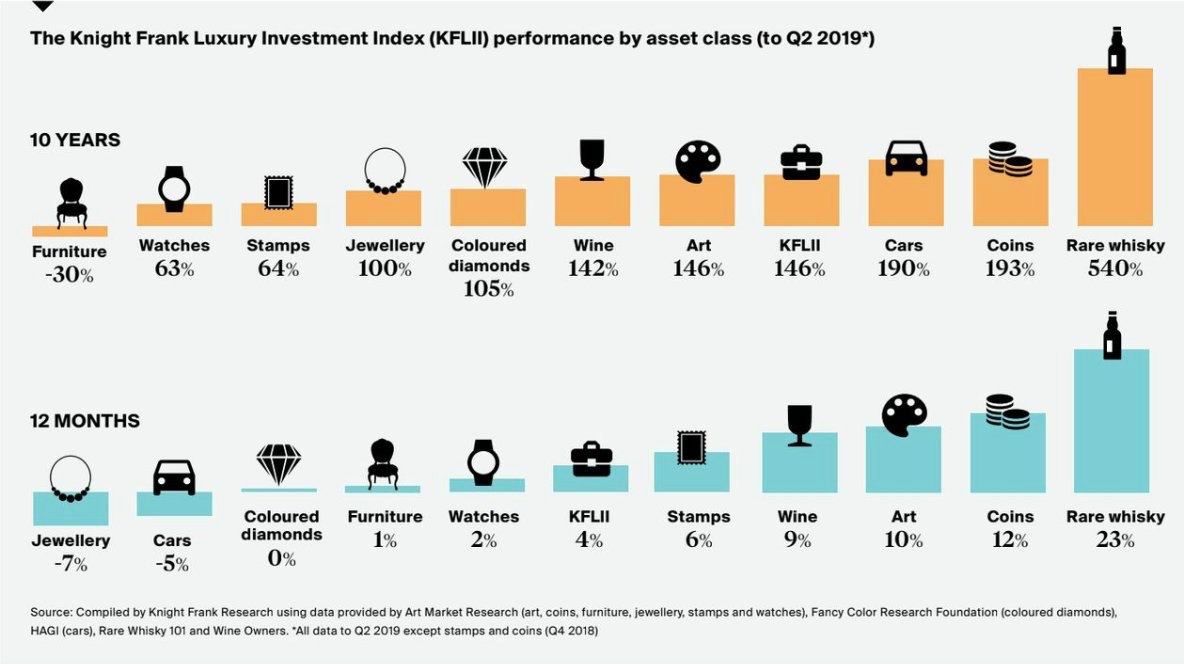 The Knight Frank Luxury Investment Index (KFLII) performance by asset class (to Q2 2019*)

10 YEARS

Furniture
-30%

Watches
63%

Stamps
64%

Jewellery
100%

Coloured diamonds
105%

Wine
142%

Art
146%

KFLII
146%

Cars
190%

Coins
193%

Rare whisky
540%

12 MONTHS

Jewellery
-7%

Cars
-5%

Coloured diamonds
0%

Furniture
1%

Watches
2%

KFLII
4%

Stamps
6%

Wine
9%

Art
10%

Coins
12%

Rare whisky
23%

Source: Compiled by Knight Frank Research using data provided by Art Market Research (art, coins, furniture, jewellery, stamps and watches), Fancy Color Research Foundation (coloured diamonds), HAGI (cars), Rare Whisky 101 and Wine Owners. *All data to Q2 2019 except stamps and coins (Q4 2018)